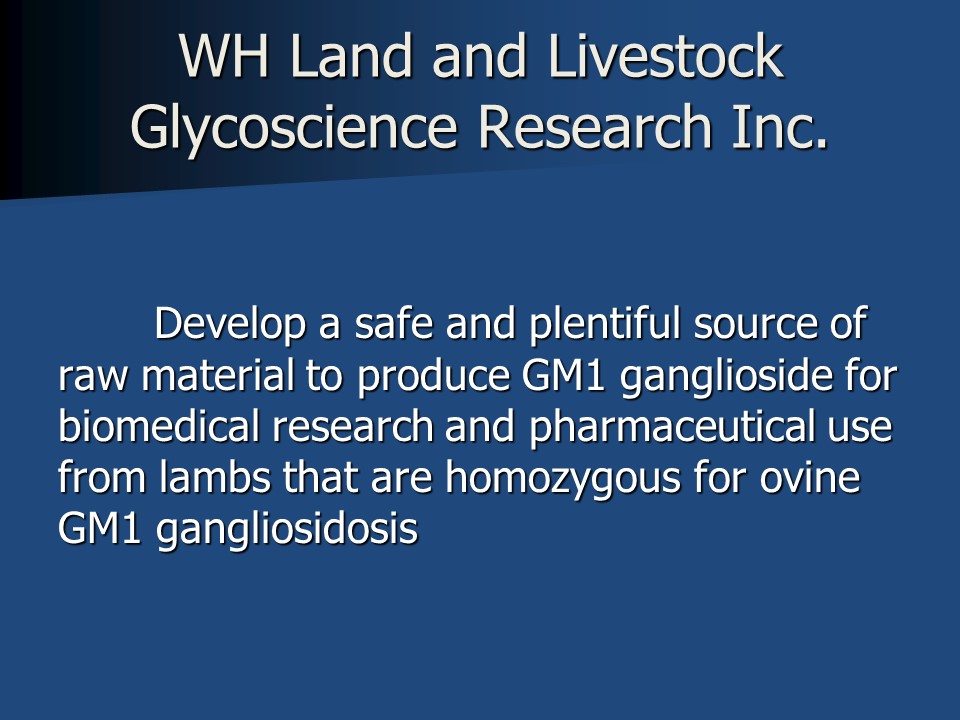 WH Land and Livestock Glycoscience Research Inc.

Develop a safe and plentiful source of raw material to produce GM1 ganglioside for biomedical research and pharmaceutical use from lambs that are homozygous for ovine GM1 gangliosidosis